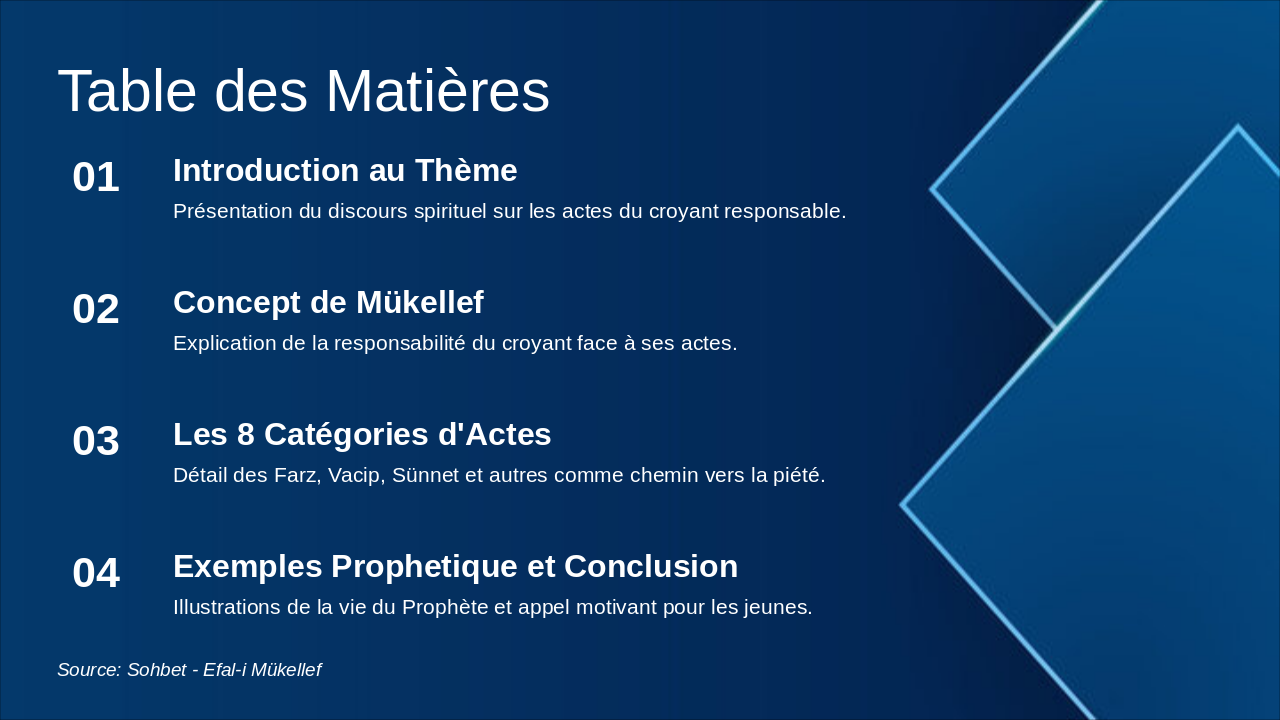 Table des Matières

01 Introduction au Thème
Présentation du discours spirituel sur les actes du croyant responsable.

02 Concept de Mükellef
Explication de la responsabilité du croyant face à ses actes.

03 Les 8 Catégories d'Actes
Détail des Farz, Vacip, Sünnet et autres comme chemin vers la piété.

04 Exemples Prophetique et Conclusion
Illustrations de la vie du Prophète et appel motivant pour les jeunes.

Source: Sohbet - Efal-i Mükellef